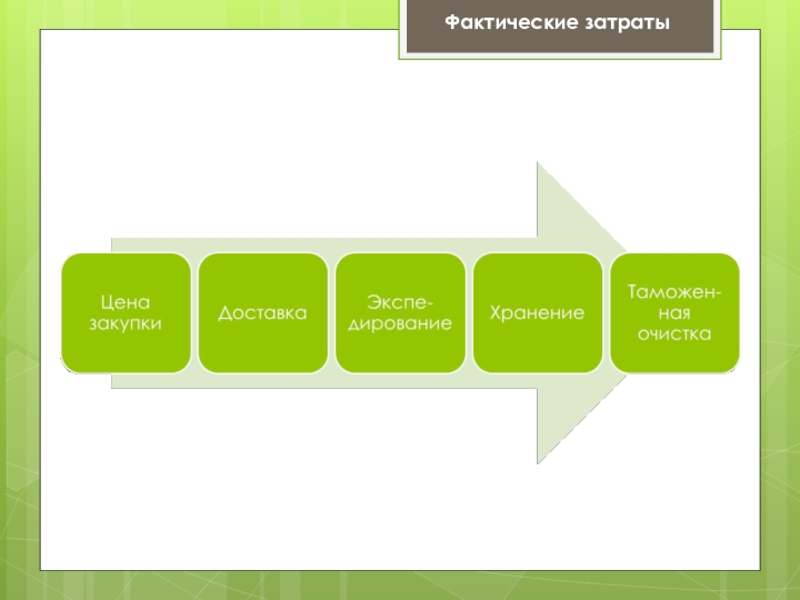 Фактические затраты

Цена закупки

Доставка

Экспедирование

Хранение

Таможенная очистка